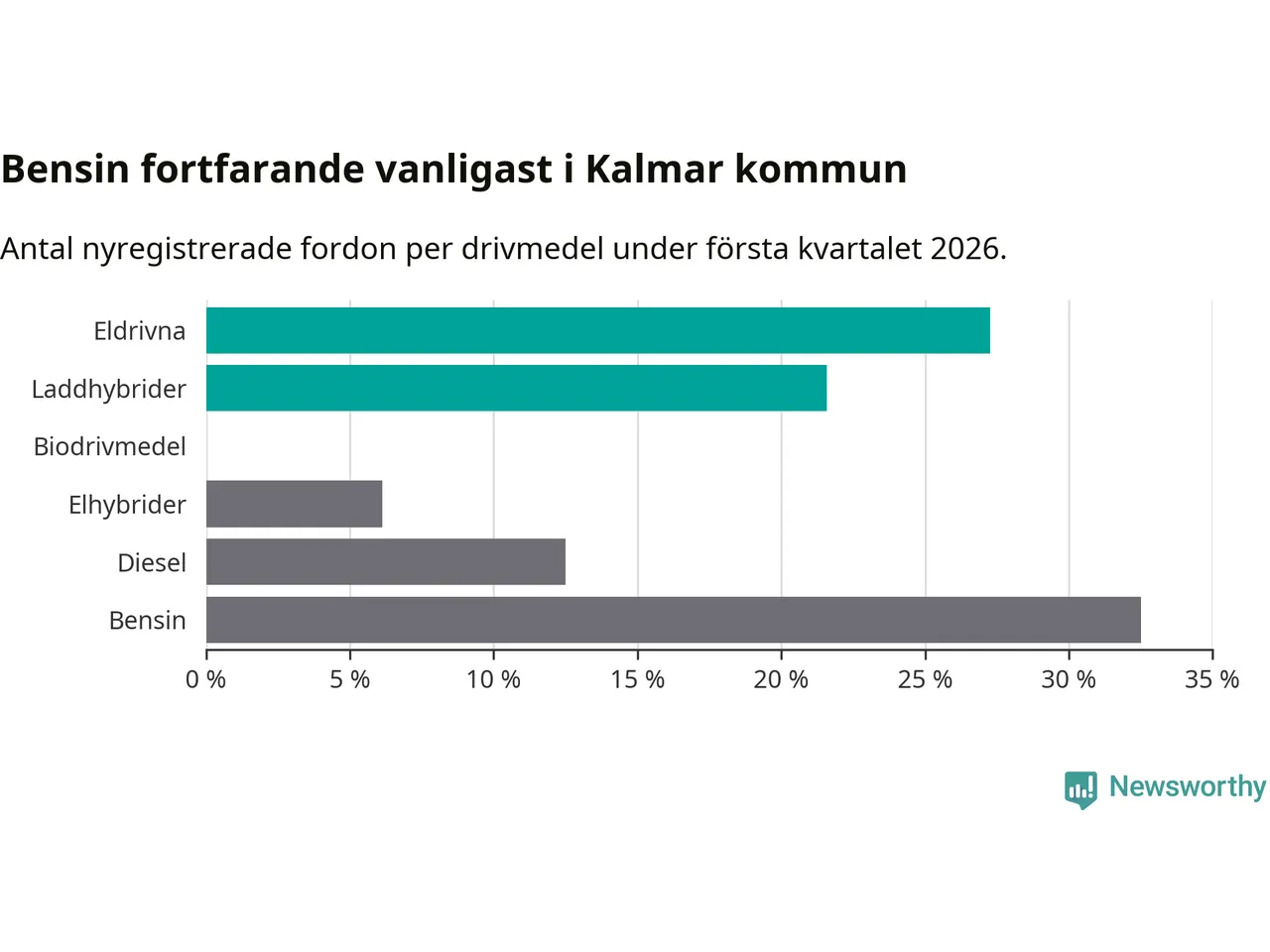 Bensin fortfarande vanligast i Kalmar kommun

Antal nyregistrerade fordon per drivmedel under första kvartalet 2026.

Eldrivna
Laddhybrider
Biodrivmedel
Elhybrider
Diesel
Bensin

0 %
5 %
10 %
15 %
20 %
25 %
30 %
35 %

Newsworthy